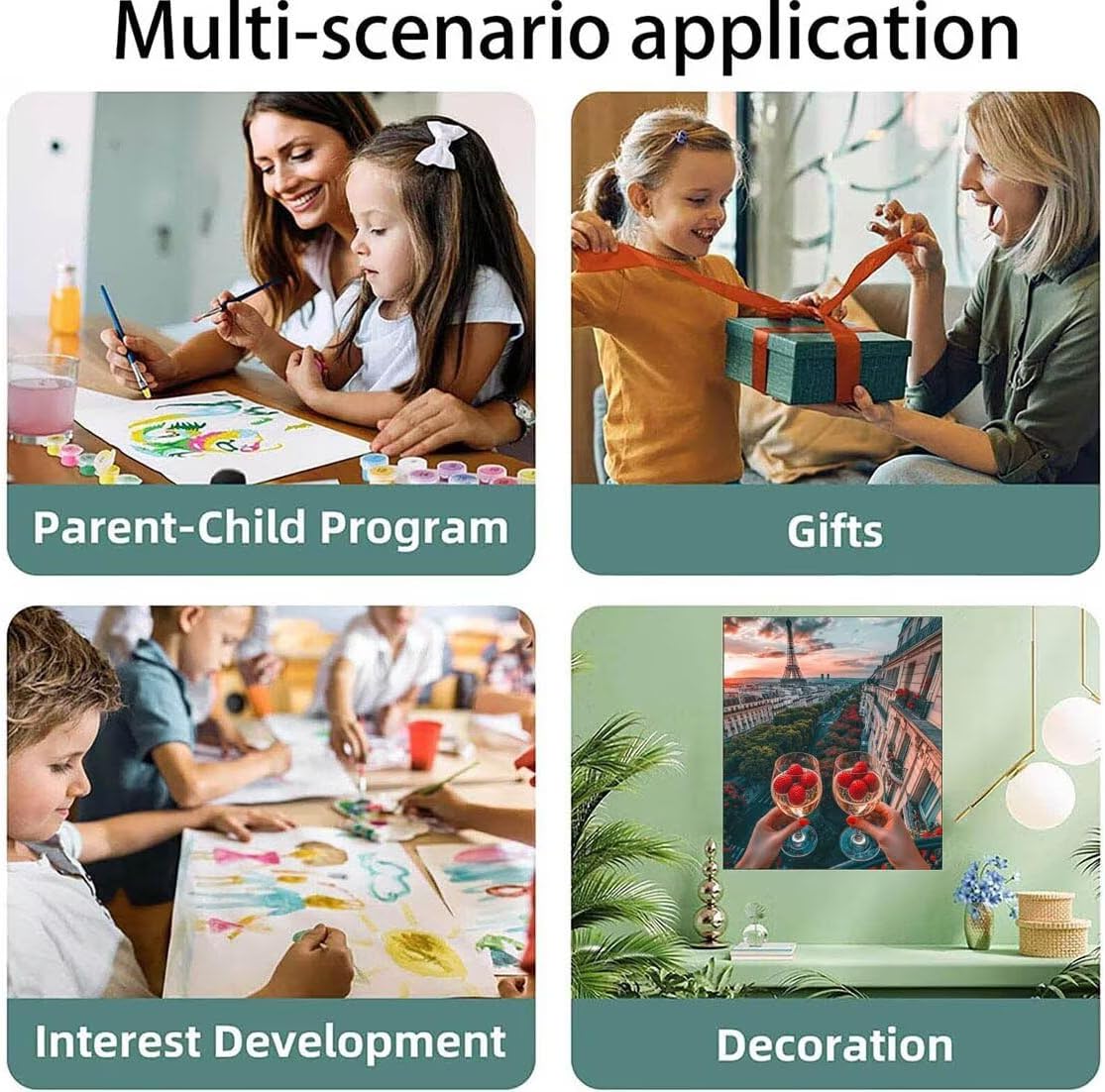 Multi-scenario application

Parent-Child Program

Gifts

Interest Development

Decoration